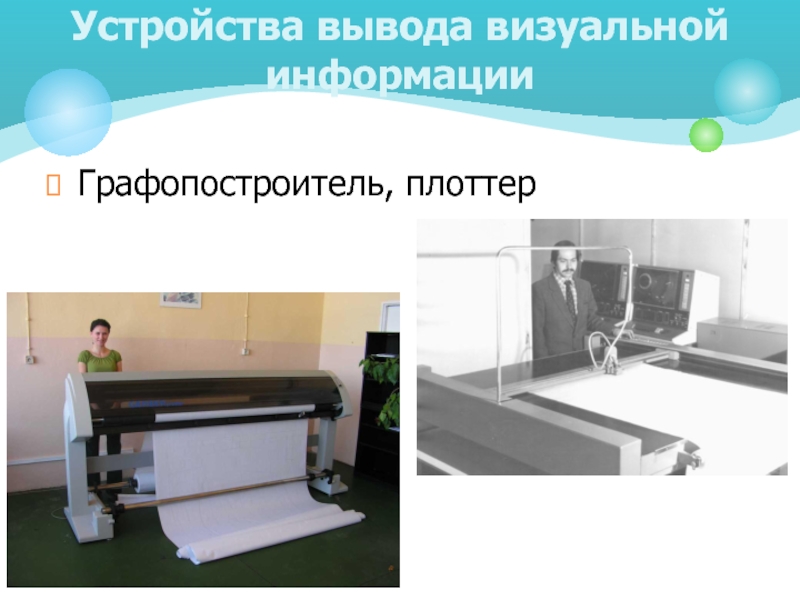 Устройства вывода визуальной информации

Графопостроитель, плоттер